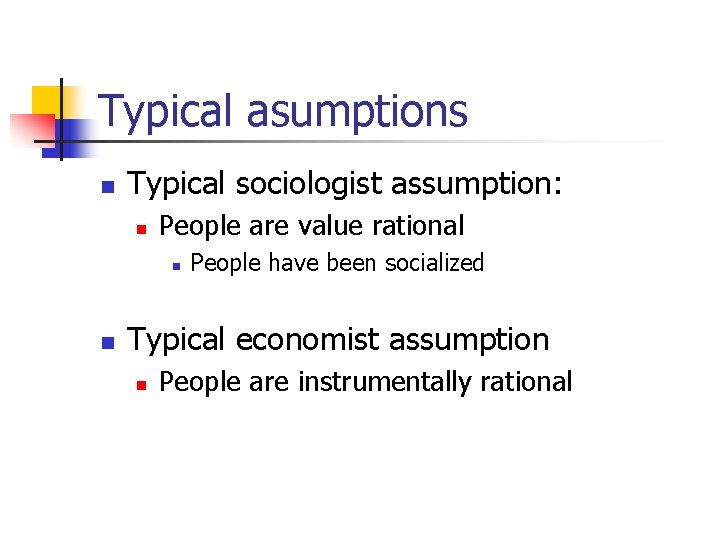 Typical asumptions

Typical sociologist assumption:
People are value rational
People have been socialized

Typical economist assumption
People are instrumentally rational